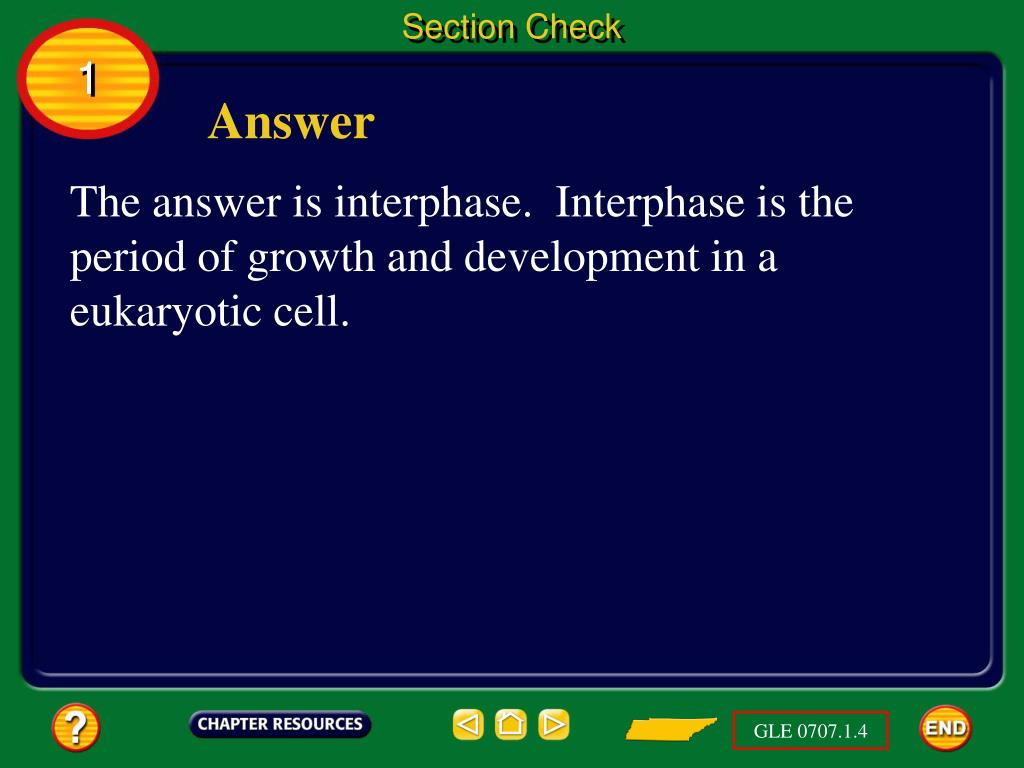 Section Check

1

Answer

The answer is interphase. Interphase is the period of growth and development in a eukaryotic cell.

?

CHAPTER RESOURCES

GLE 0707.1.4

END